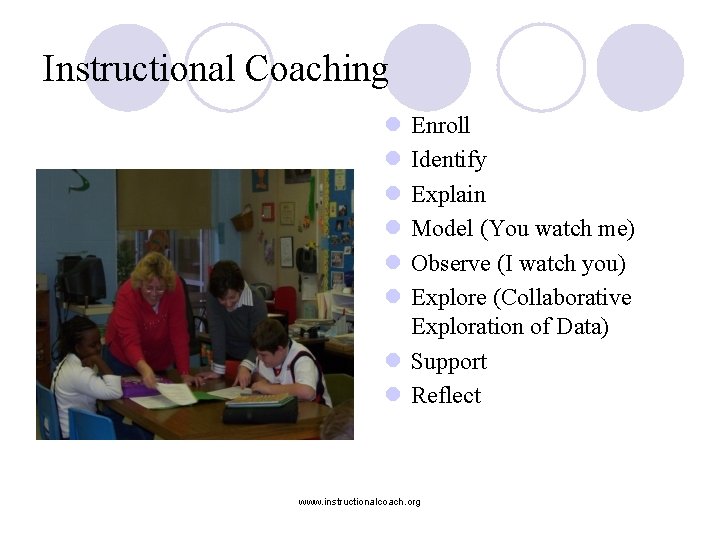 Instructional Coaching

- Enroll
- Identify
- Explain
- Model (You watch me)
- Observe (I watch you)
- Explore (Collaborative Exploration of Data)
- Support
- Reflect

www.instructionalcoach.org